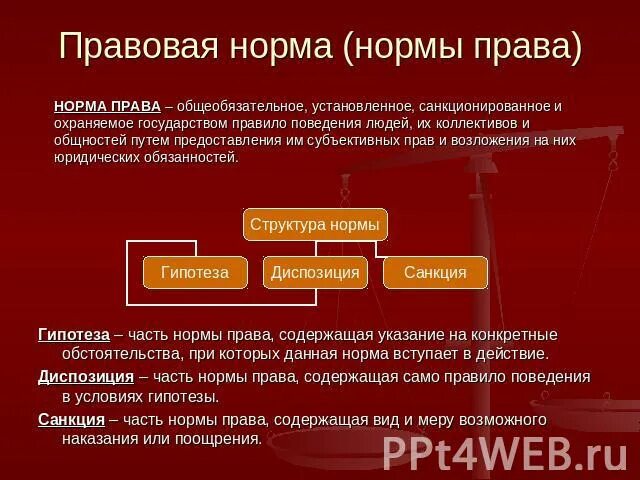 Правовая норма (нормы права)

НОРМА ПРАВА – общеобязательное, установленное, санкционированное и охраняемое государством правило поведения людей, их коллективов и общностей путем предоставления им субъективных прав и возложения на них юридических обязанностей.

Структура нормы

Гипотеза

Диспозиция

Санкция

Гипотеза – часть нормы права, содержащая указание на конкретные обстоятельства, при которых данная норма вступает в действие.

Диспозиция – часть нормы права, содержащая само правило поведения в условиях гипотезы.

Санкция – часть нормы права, содержащая вид и меру возможного наказания или поощрения.

PPt4WEB.ru